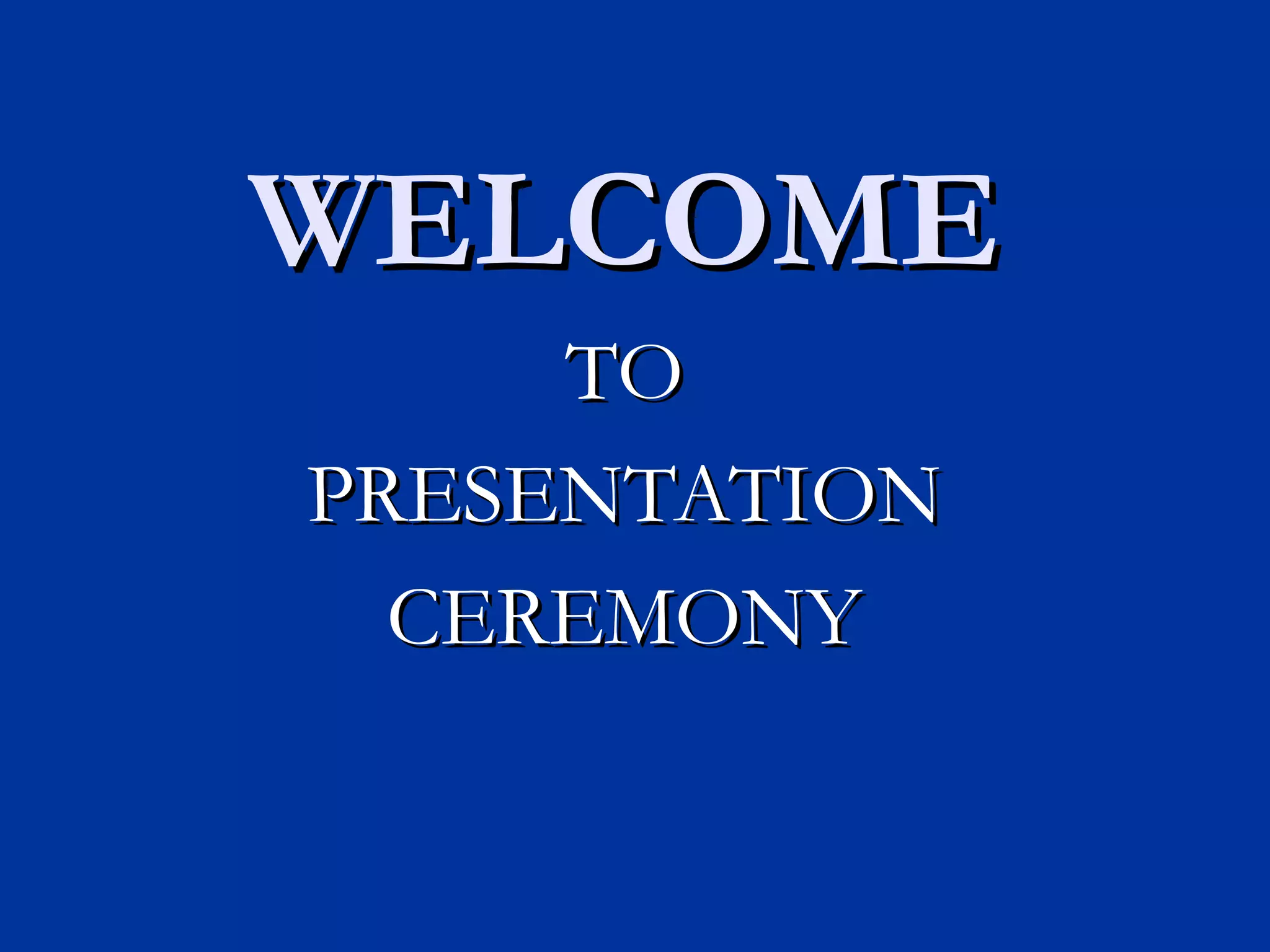 WELCOME

TO

PRESENTATION

CEREMONY